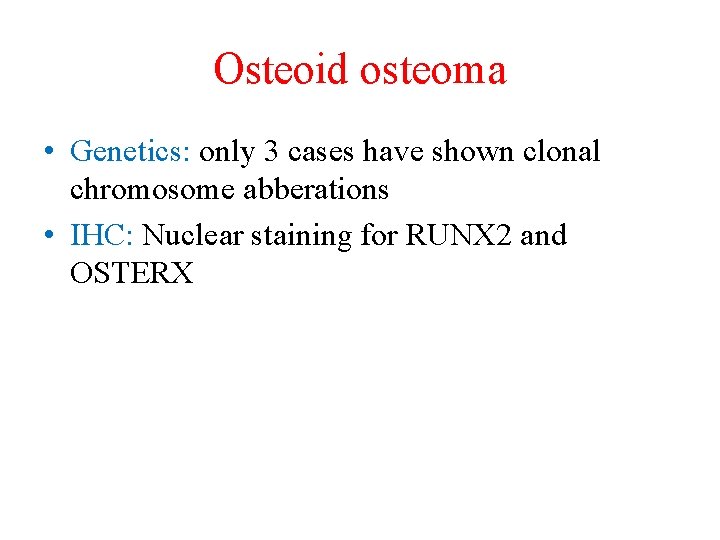 Osteoid osteoma

• Genetics: only 3 cases have shown clonal chromosome abberations
• IHC: Nuclear staining for RUNX2 and OSTERX